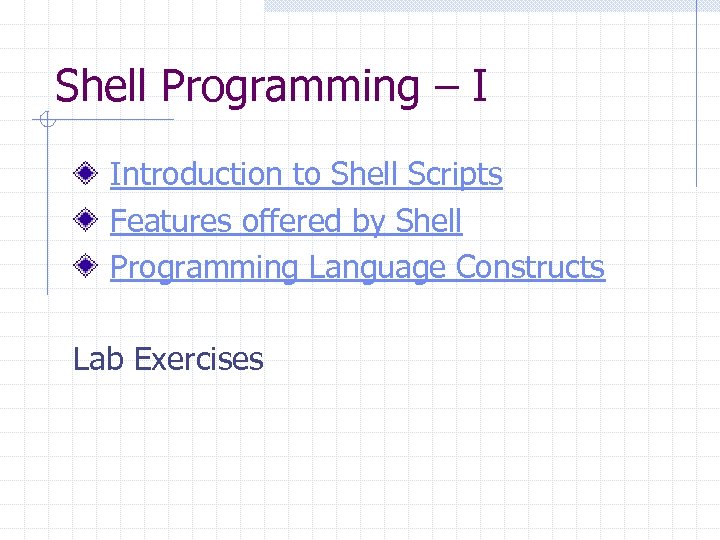 Shell Programming – I

Introduction to Shell Scripts
Features offered by Shell
Programming Language Constructs

Lab Exercises